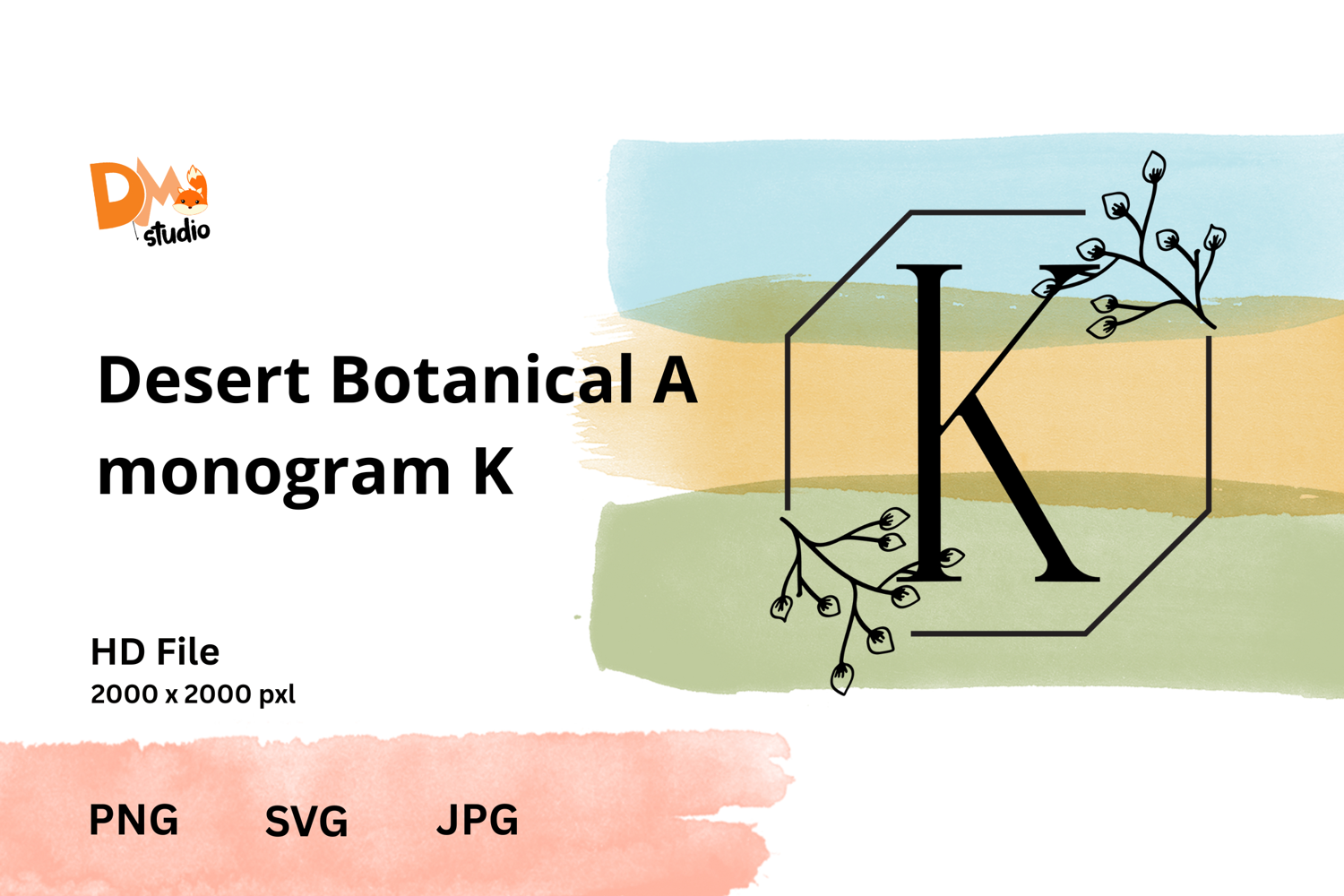 DM studio

Desert Botanical A monogram K

K

HD File
2000 x 2000 pxl

PNG SVG JPG